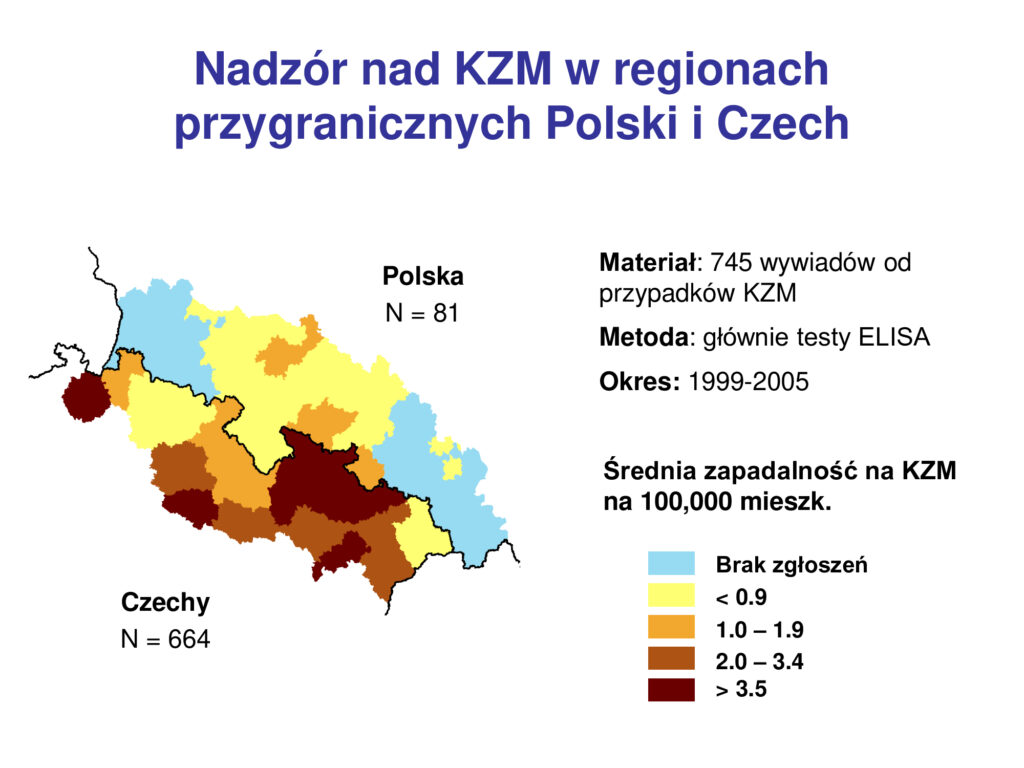 Nadzór nad KZM w regionach przygranicznych Polski i Czech

Polska
N = 81

Czechy
N = 664

Materiał: 745 wywiadów od przypadków KZM

Metoda: głównie testy ELISA

Okres: 1999-2005

Średnia zapadalność na KZM na 100,000 mieszk.

Brak zgłoszeń
< 0.9
1.0 – 1.9
2.0 – 3.4
> 3.5